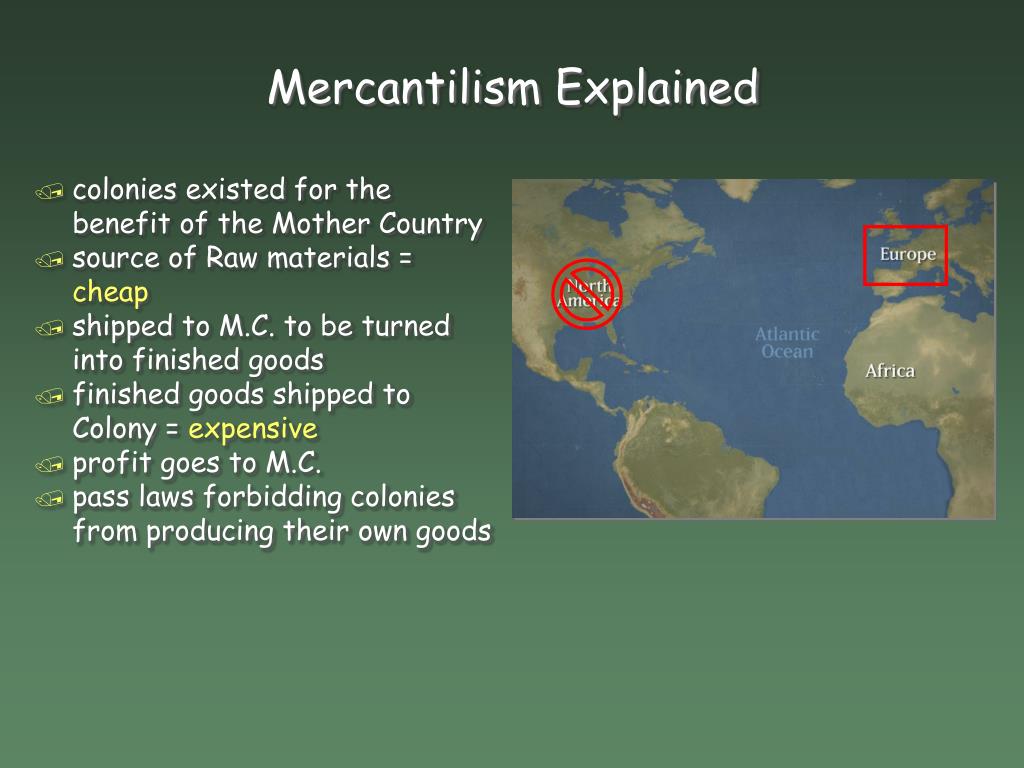 Mercantilism Explained

colonies existed for the benefit of the Mother Country
source of Raw materials = cheap
shipped to M.C. to be turned into finished goods
finished goods shipped to Colony = expensive
profit goes to M.C.
pass laws forbidding colonies from producing their own goods

North America
Europe
Atlantic Ocean
Africa